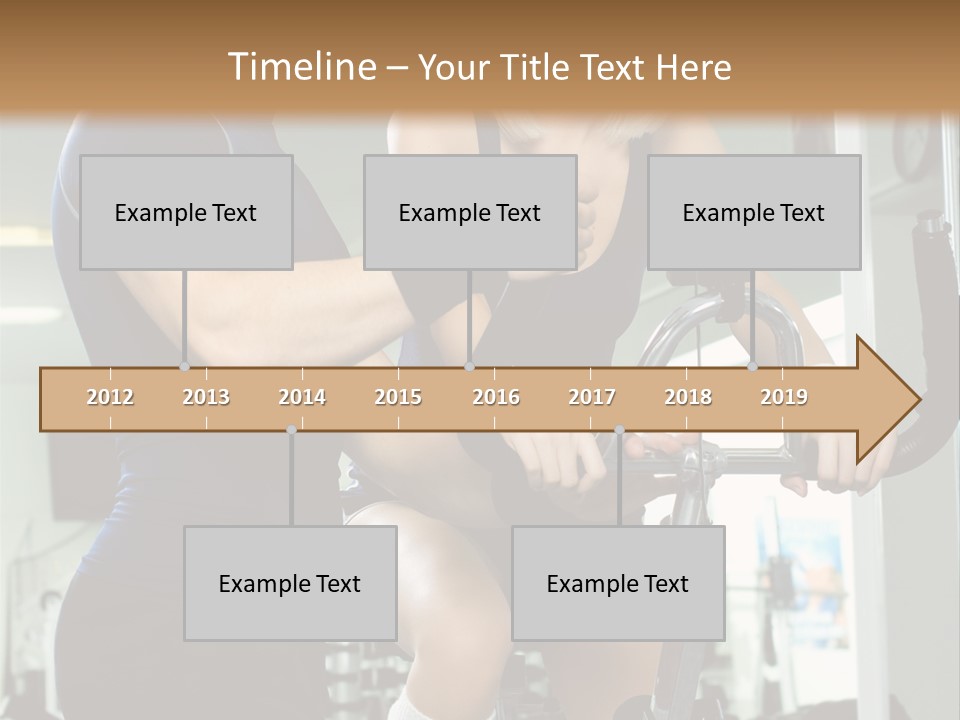 Timeline – Your Title Text Here

Example Text

Example Text

Example Text

2012 2013 2014 2015 2016 2017 2018 2019

Example Text

Example Text